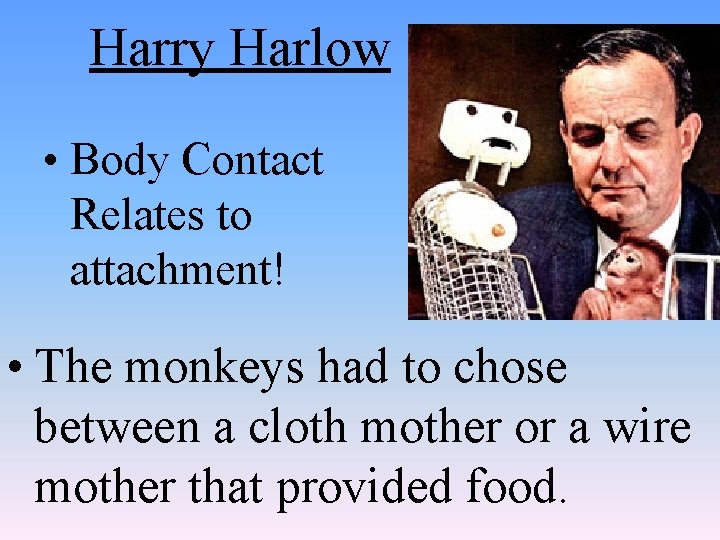 Harry Harlow

• Body Contact Relates to attachment!

• The monkeys had to chose between a cloth mother or a wire mother that provided food.